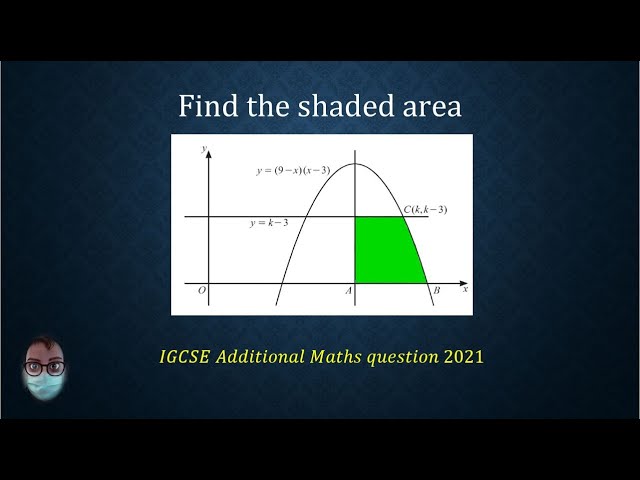 Find the shaded area

$y$

$y = (9-x)(x-3)$

$C(k, k-3)$

$y = k-3$

$O$

$A$

$B$

$x$

IGCSE Additional Maths question 2021